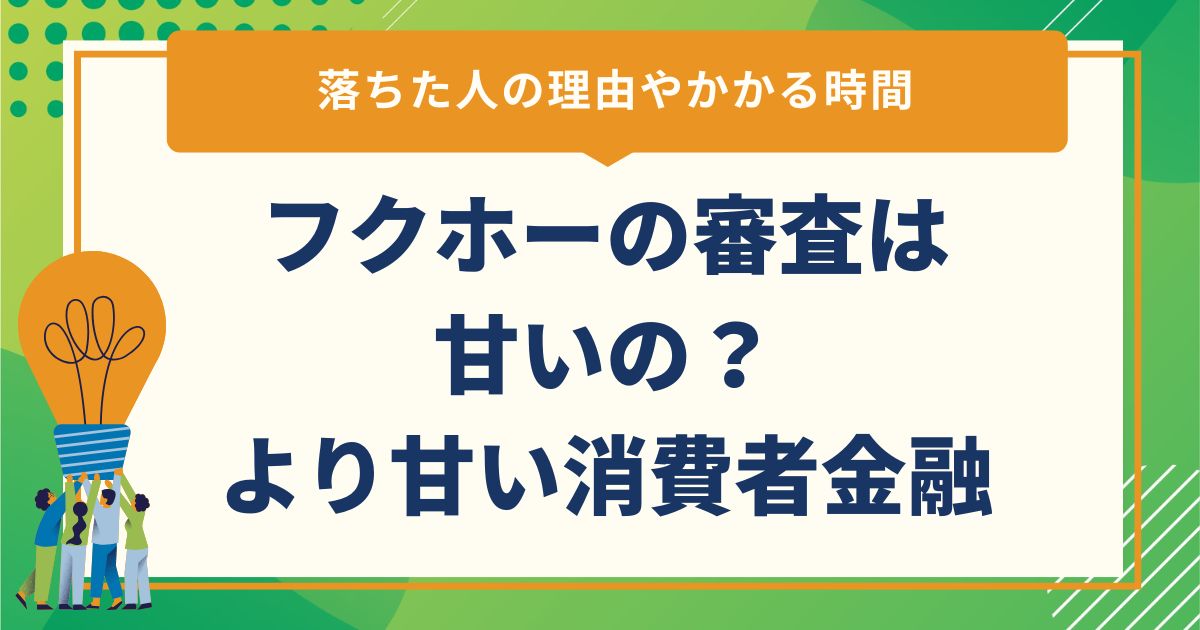 落ちた人の理由やかかる時間

フクホーの審査は
甘いの？
より甘い消費者金融